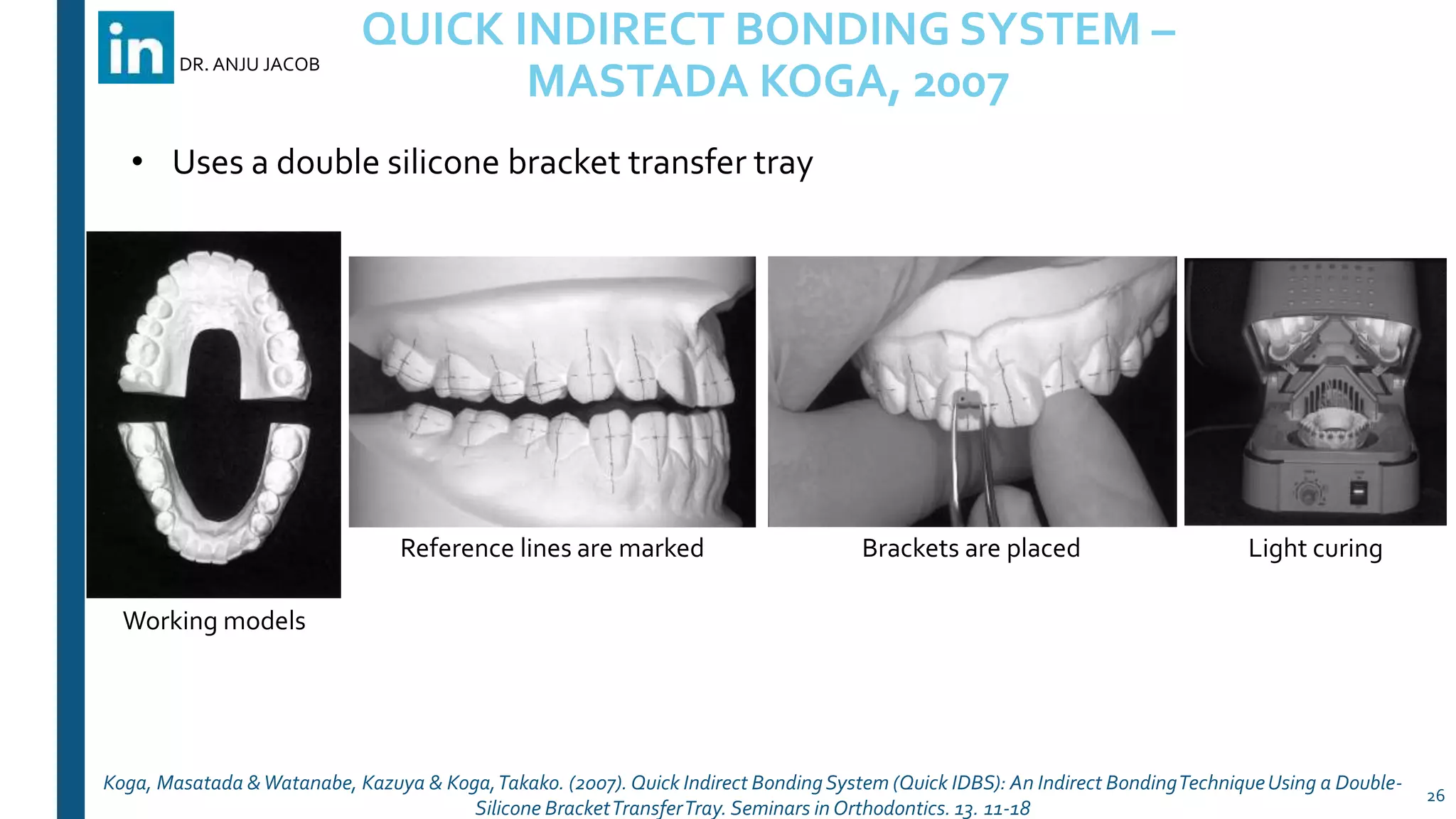 in DR. ANJU JACOB

QUICK INDIRECT BONDING SYSTEM – MASTADA KOGA, 2007

• Uses a double silicone bracket transfer tray

Working models

Reference lines are marked

Brackets are placed

Light curing

Koga, Masatada & Watanabe, Kazuya & Koga, Takako. (2007). Quick Indirect Bonding System (Quick IDBS): An Indirect Bonding Technique Using a Double-Silicone Bracket Transfer Tray. Seminars in Orthodontics. 13. 11-18

26